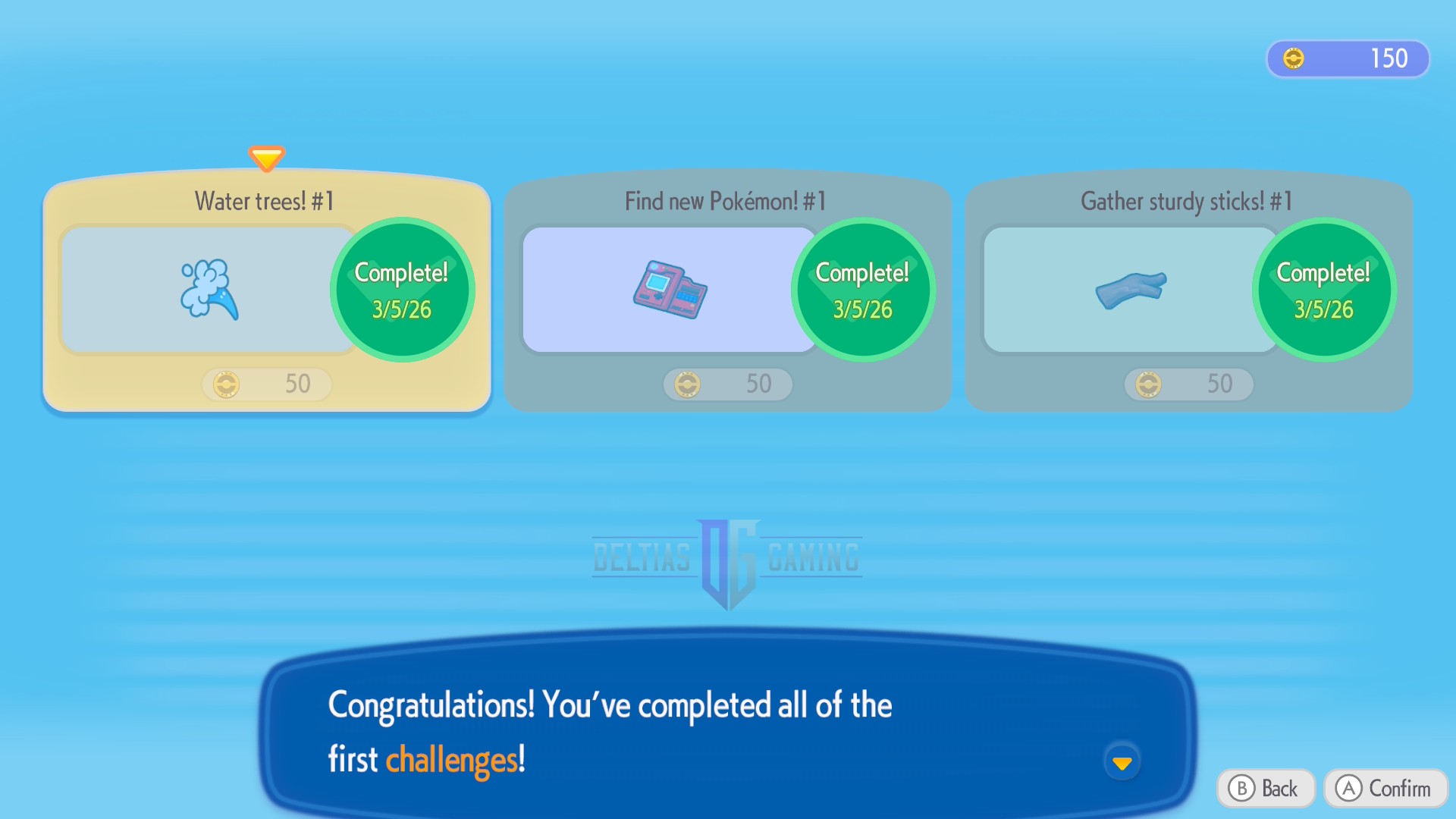 150

Water trees! #1
Complete!
3/5/26
50

Find new Pokémon! #1
Complete!
3/5/26
50

Gather sturdy sticks! #1
Complete!
3/5/26
50

DELTIAS DG GAMING

Congratulations! You've completed all of the first challenges!

B Back
A Confirm